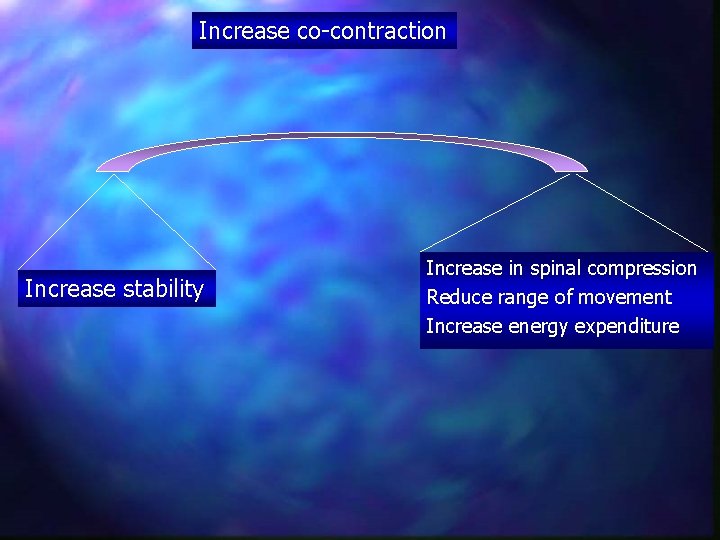 Increase co-contraction

Increase stability

Increase in spinal compression
Reduce range of movement
Increase energy expenditure